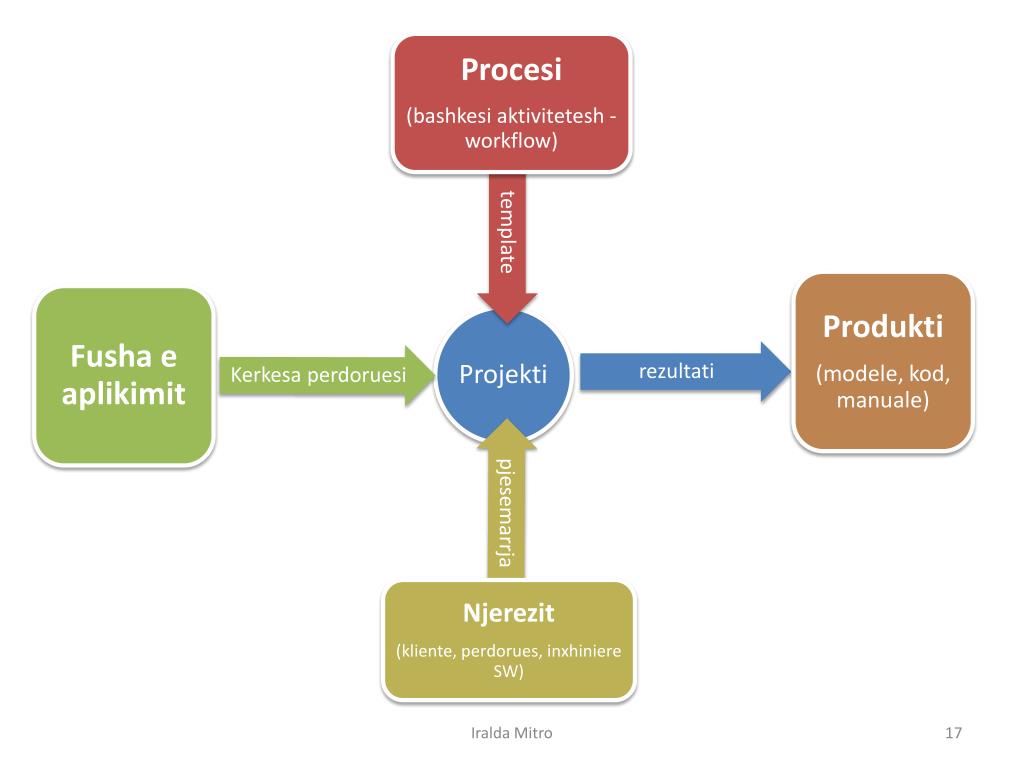 Procesi

(bashkesi aktivitetesh - workflow)

template

Fusha e aplikimit

Kerkesa perdoruesi

Projekti

rezultati

Produkti

(modele, kod, manuale)

pjesemarrja

Njerezit

(kliente, perdorues, inxhiniere SW)

Iralda Mitro

17